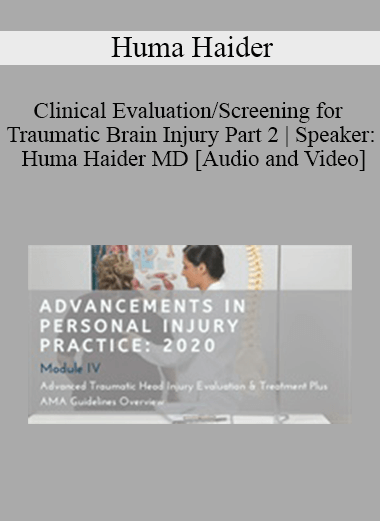 Huma Haider

Clinical Evaluation/Screening for Traumatic Brain Injury Part 2 | Speaker: Huma Haider MD [Audio and Video]

ADVANCEMENTS IN PERSONAL INJURY PRACTICE: 2020

Module IV

Advanced Traumatic Head Injury Evaluation & Treatment Plus AMA Guidelines Overview